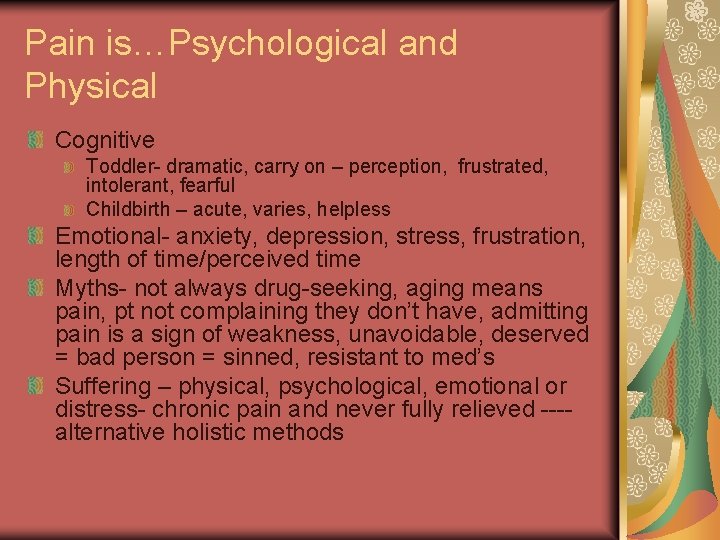 Pain is…Psychological and Physical

Cognitive

Toddler- dramatic, carry on – perception, frustrated, intolerant, fearful

Childbirth – acute, varies, helpless

Emotional- anxiety, depression, stress, frustration, length of time/perceived time

Myths- not always drug-seeking, aging means pain, pt not complaining they don't have, admitting pain is a sign of weakness, unavoidable, deserved = bad person = sinned, resistant to med's

Suffering – physical, psychological, emotional or distress- chronic pain and never fully relieved ---- alternative holistic methods